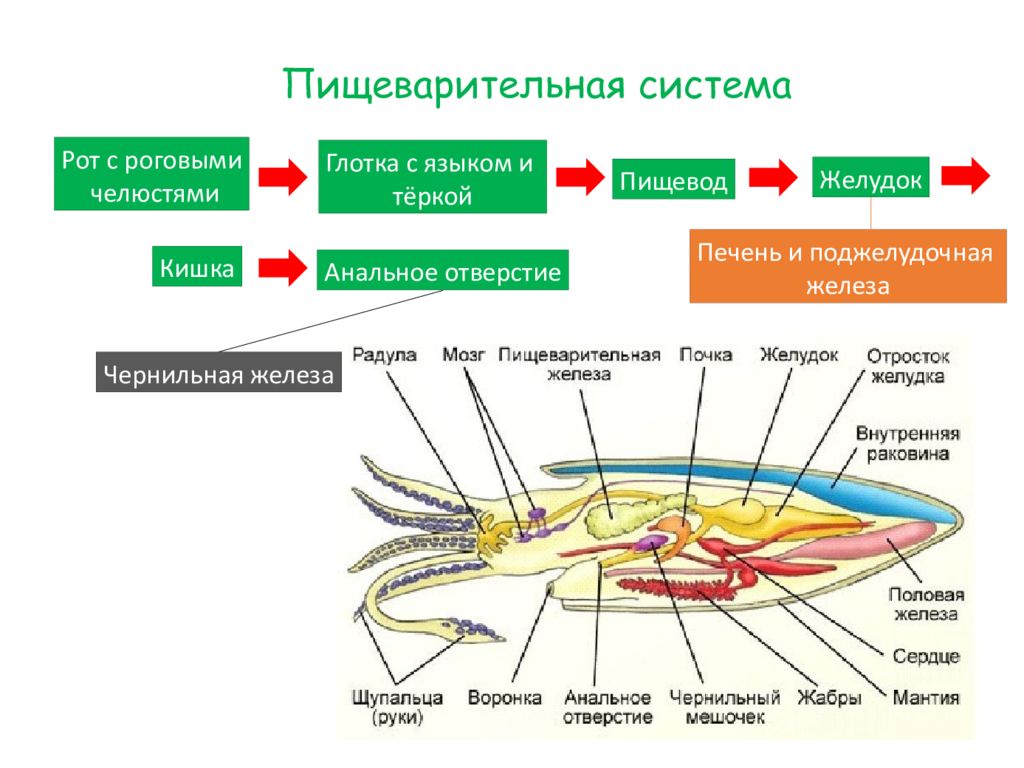 Пищеварительная система

Рот с роговыми челюстями

Глотка с языком и тёркой

Пищевод

Желудок

Печень и поджелудочная железа

Кишка

Анальное отверстие

Чернильная железа

Радула

Мозг

Пищеварительная железа

Почка

Желудок

Отросток желудка

Внутренняя раковина

Половая железа

Сердце

Мантия

Жабры

Чернильный мешочек

Анальное отверстие

Воронка

Щупальца (руки)